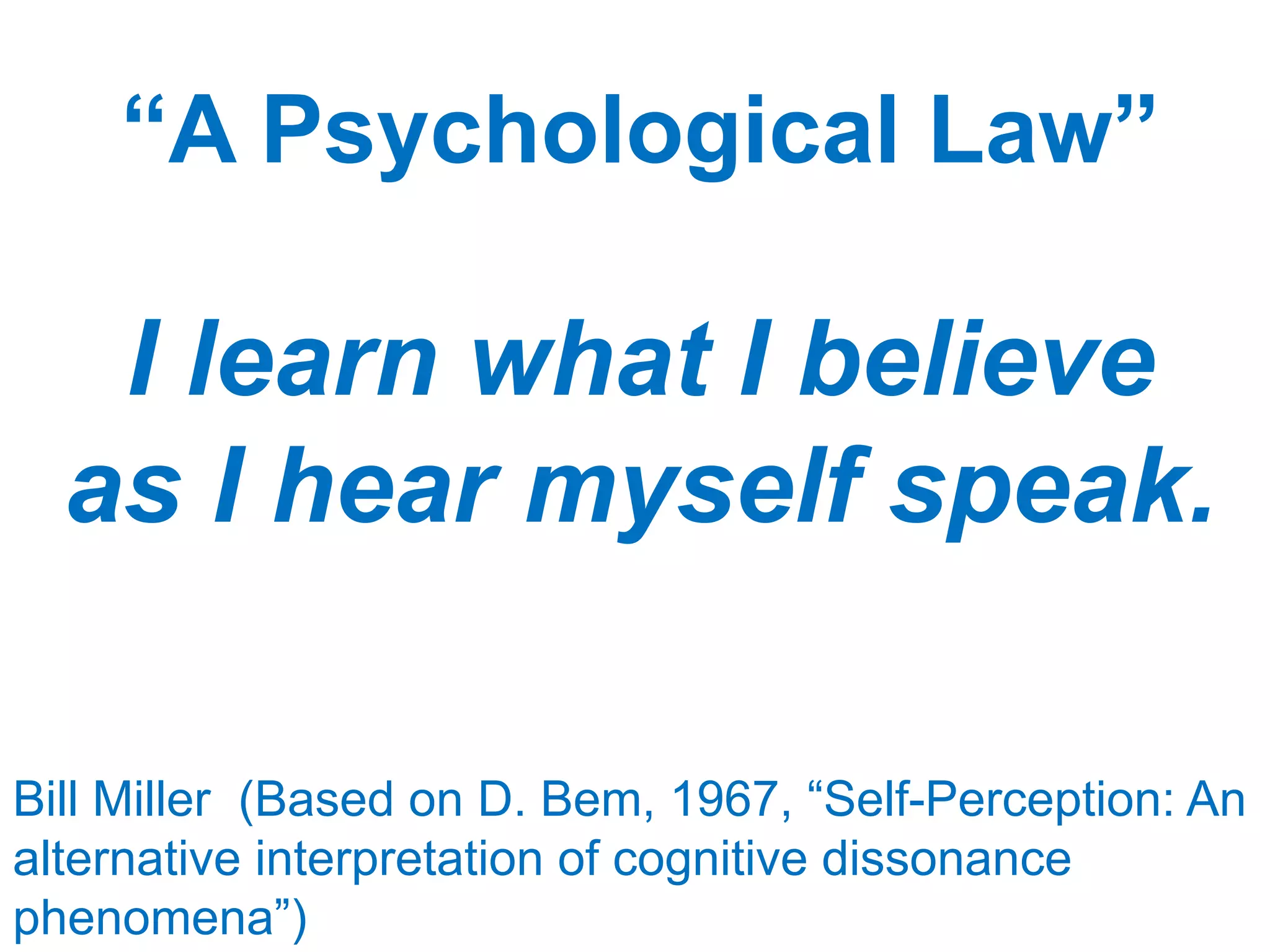 “A Psychological Law”

I learn what I believe as I hear myself speak.

Bill Miller (Based on D. Bem, 1967, “Self-Perception: An alternative interpretation of cognitive dissonance phenomena”)